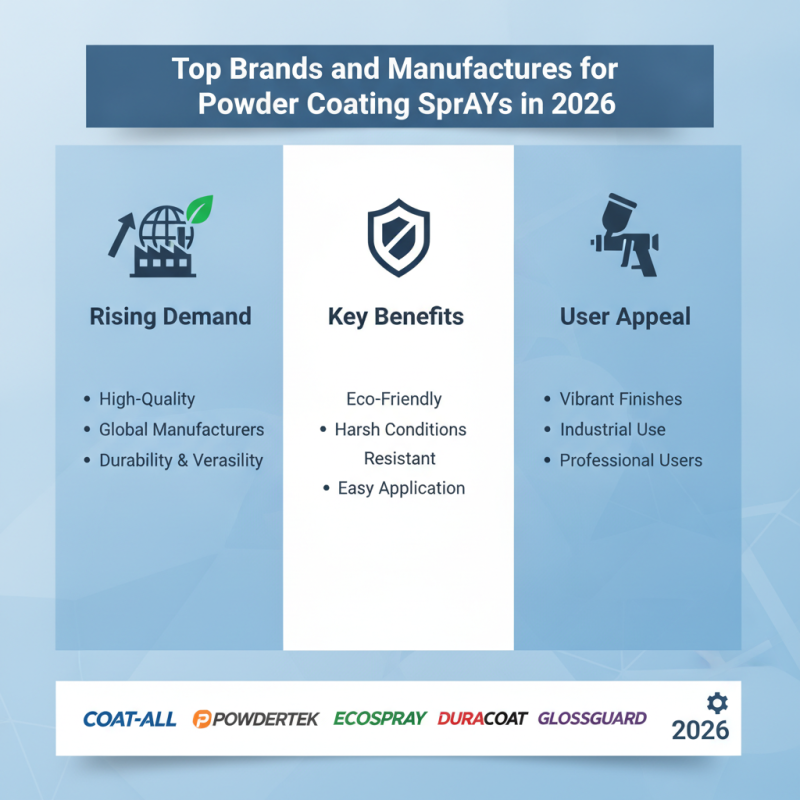 Top Brands and Manufactures for Powder Coating SprAYs in 2026

Rising Demand

- High-Quality
- Global Manufacturers
- Durability & Verasility

Key Benefits

Eco-Friendly
- Harsh Conditions Resistant
- Easy Application

User Appeal

- Vibrant Finishes
- Industrial Use
- Professional Users

COAT-ALL POWDERTEK ECOSPRAY DURACOAT GLOSSGUARD 2026